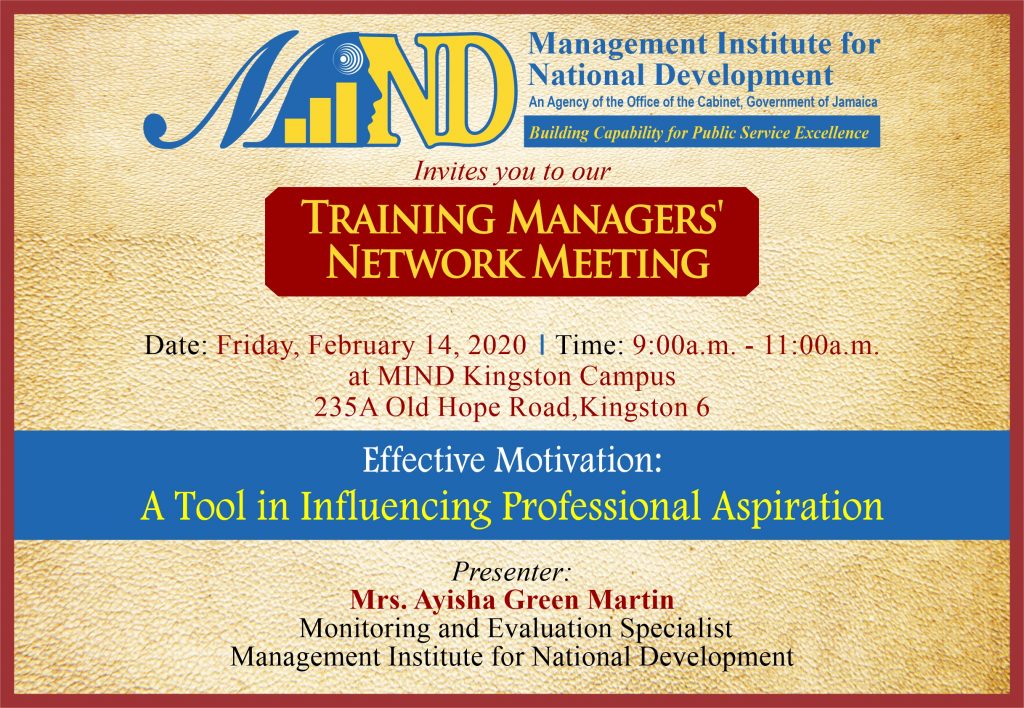 MIND

Management Institute for National Development
An Agency of the Office of the Cabinet, Government of Jamaica
Building Capability for Public Service Excellence

Invites you to our

TRAINING MANAGERS' NETWORK MEETING

Date: Friday, February 14, 2020 | Time: 9:00a.m. - 11:00a.m.
at MIND Kingston Campus
235A Old Hope Road,Kingston 6

Effective Motivation:
A Tool in Influencing Professional Aspiration

Presenter:
Mrs. Ayisha Green Martin
Monitoring and Evaluation Specialist
Management Institute for National Development